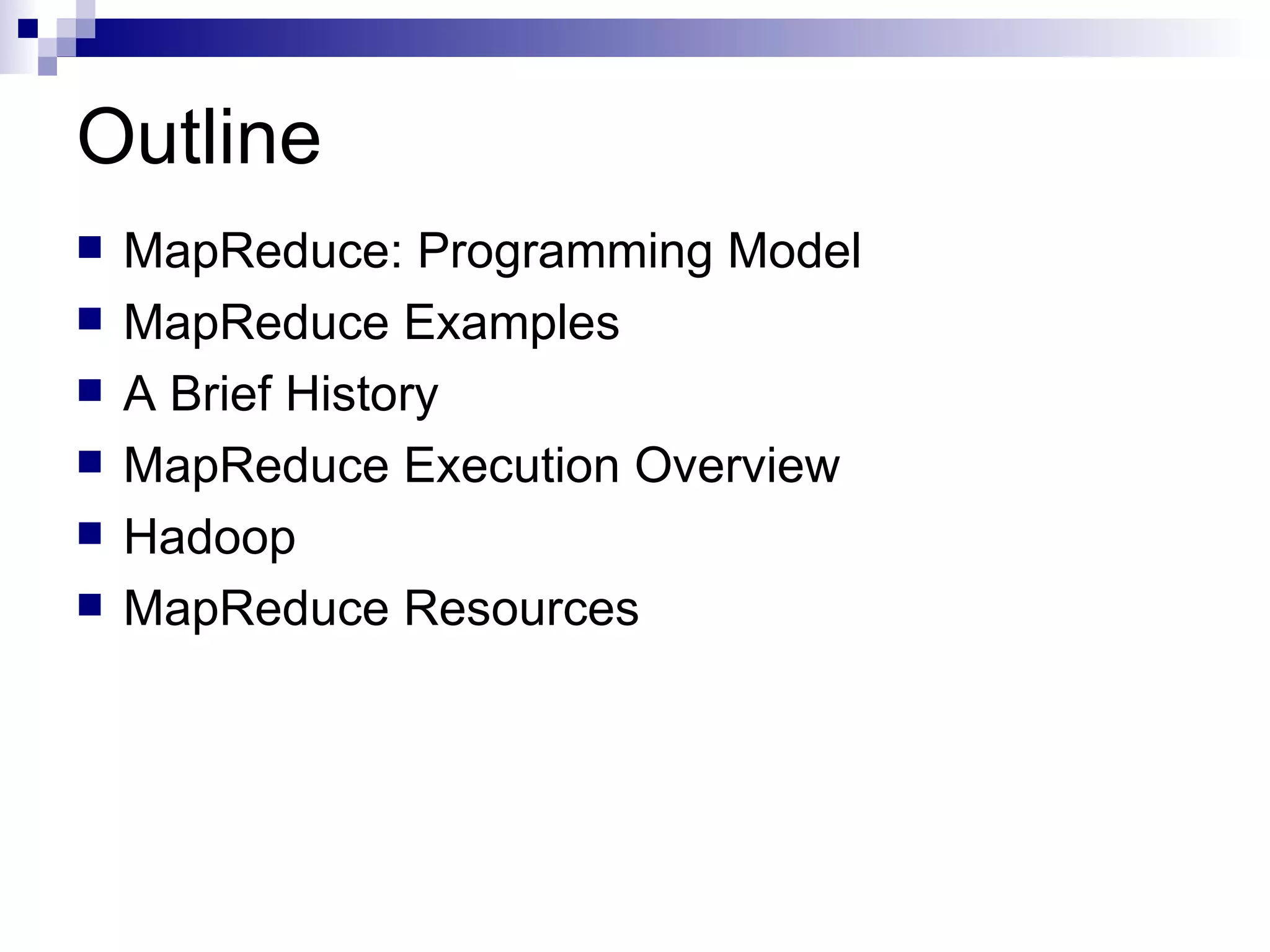 Outline

- MapReduce: Programming Model
- MapReduce Examples
- A Brief History
- MapReduce Execution Overview
- Hadoop
- MapReduce Resources